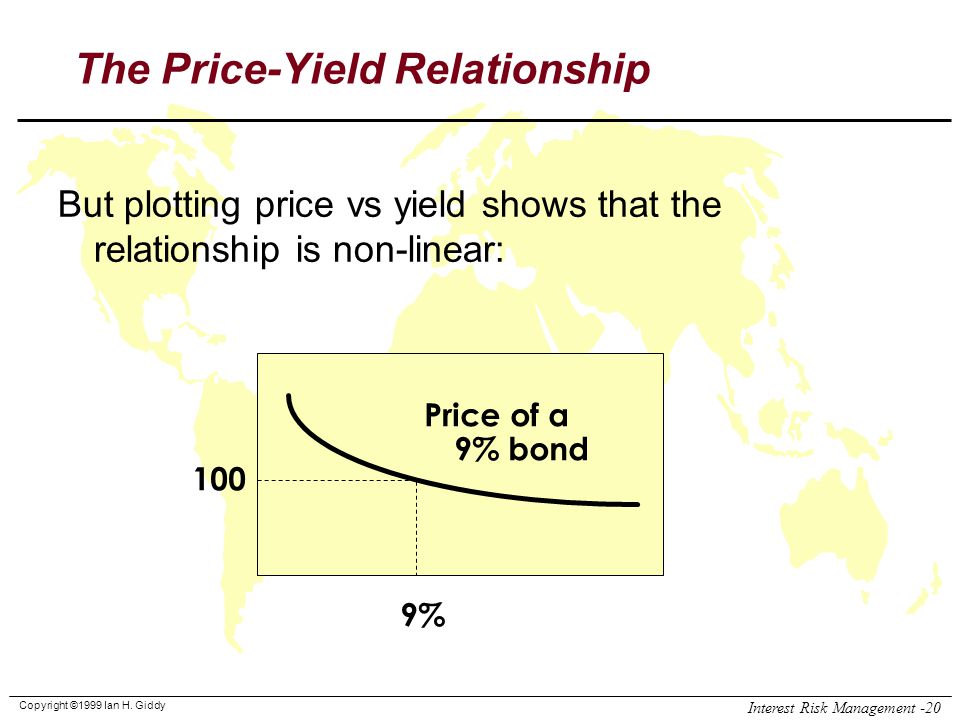 The Price-Yield Relationship

But plotting price vs yield shows that the relationship is non-linear:

Price of a 9% bond

100

9%

Copyright ©1999 Ian H. Giddy

Interest Risk Management -20